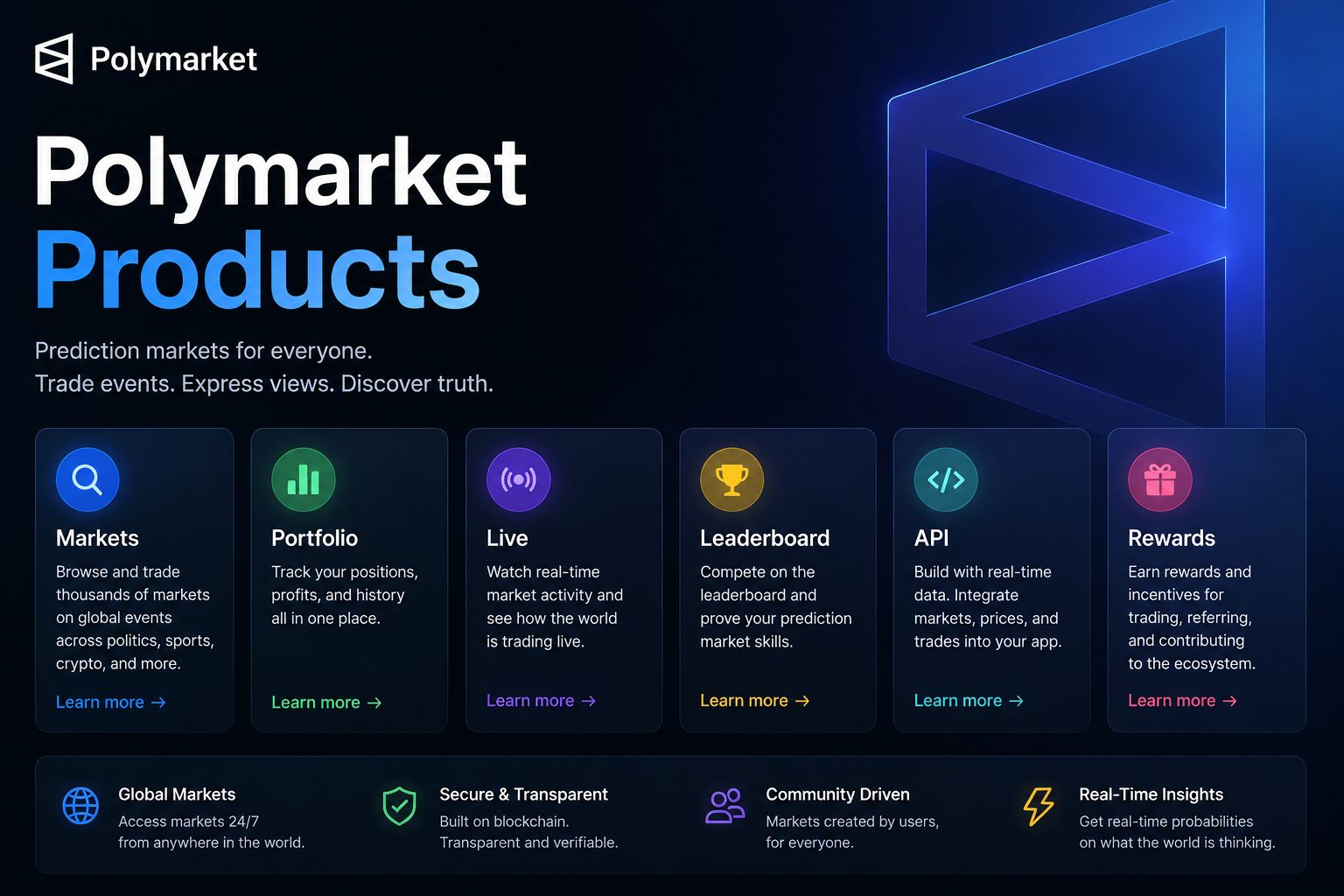 Polymarket

Polymarket
Products

Prediction markets for everyone.
Trade events. Express views. Discover truth.

Markets
Browse and trade thousands of markets on global events across politics, sports, crypto, and more.
Learn more →

Portfolio
Track your positions, profits, and history all in one place.
Learn more →

Live
Watch real-time market activity and see how the world is trading live.
Learn more →

Leaderboard
Compete on the leaderboard and prove your prediction market skills.
Learn more →

API
Build with real-time data. Integrate markets, prices, and trades into your app.
Learn more →

Rewards
Earn rewards and incentives for trading, referring, and contributing to the ecosystem.
Learn more →

Global Markets
Access markets 24/7 from anywhere in the world.

Secure & Transparent
Built on blockchain. Transparent and verifiable.

Community Driven
Markets created by users, for everyone.

Real-Time Insights
Get real-time probabilities on what the world is thinking.